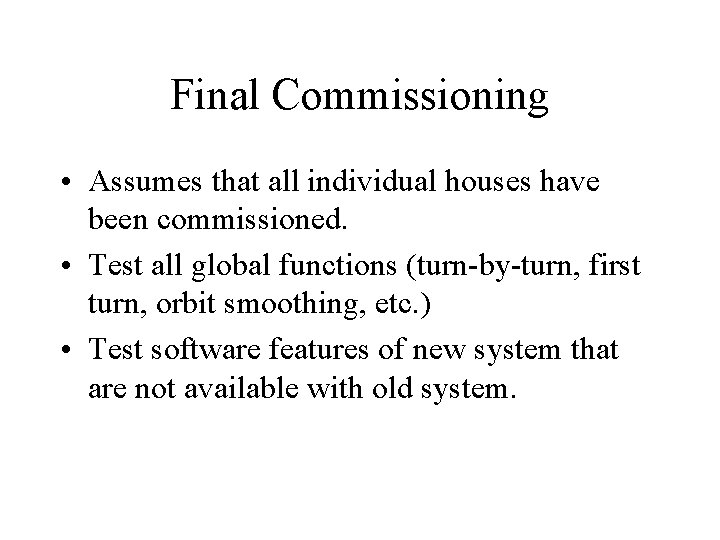 Final Commissioning

• Assumes that all individual houses have been commissioned.
• Test all global functions (turn-by-turn, first turn, orbit smoothing, etc.)
• Test software features of new system that are not available with old system.